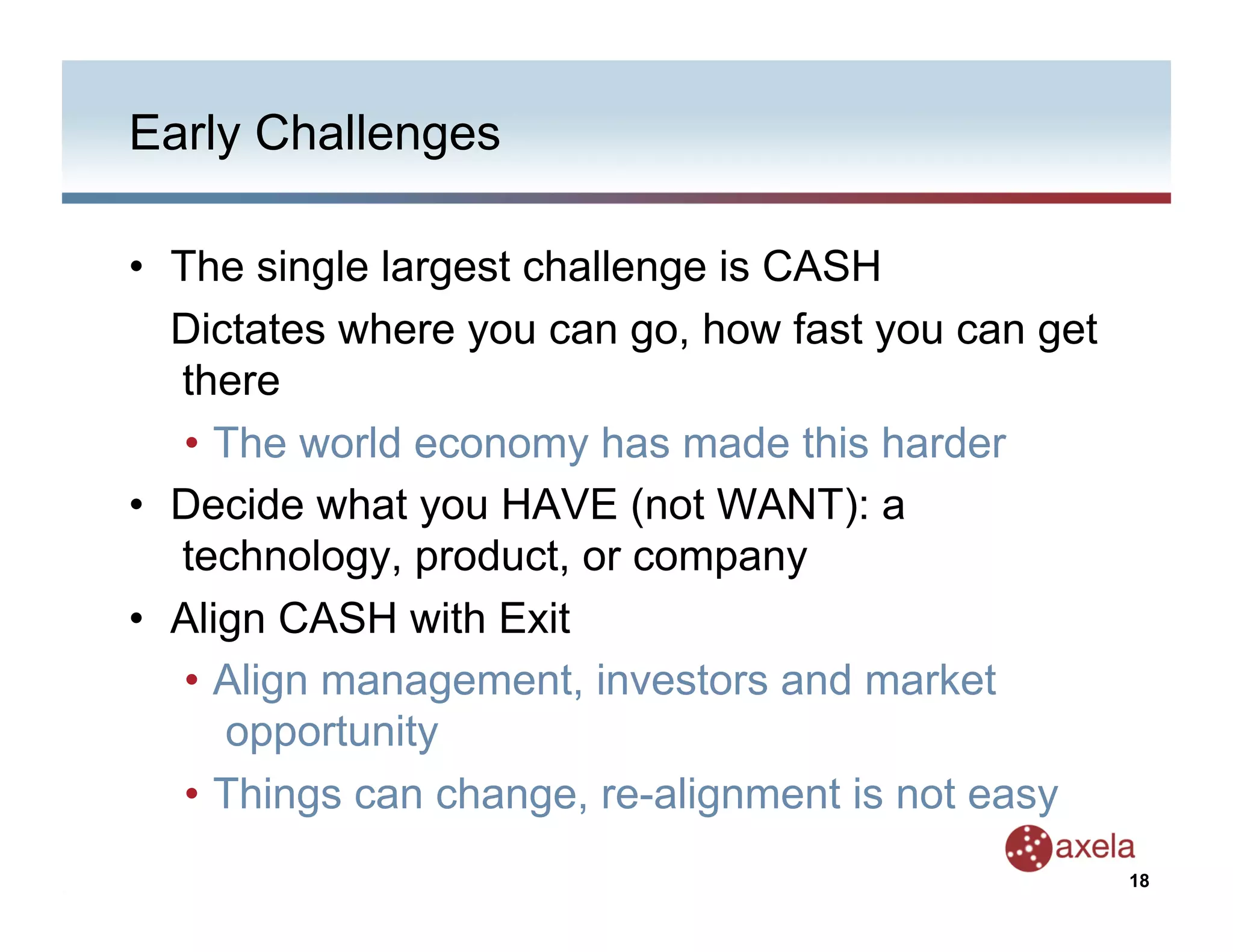 Early Challenges

• The single largest challenge is CASH

Dictates where you can go, how fast you can get there

• The world economy has made this harder

• Decide what you HAVE (not WANT): a technology, product, or company

• Align CASH with Exit

• Align management, investors and market opportunity

• Things can change, re-alignment is not easy

axela

18